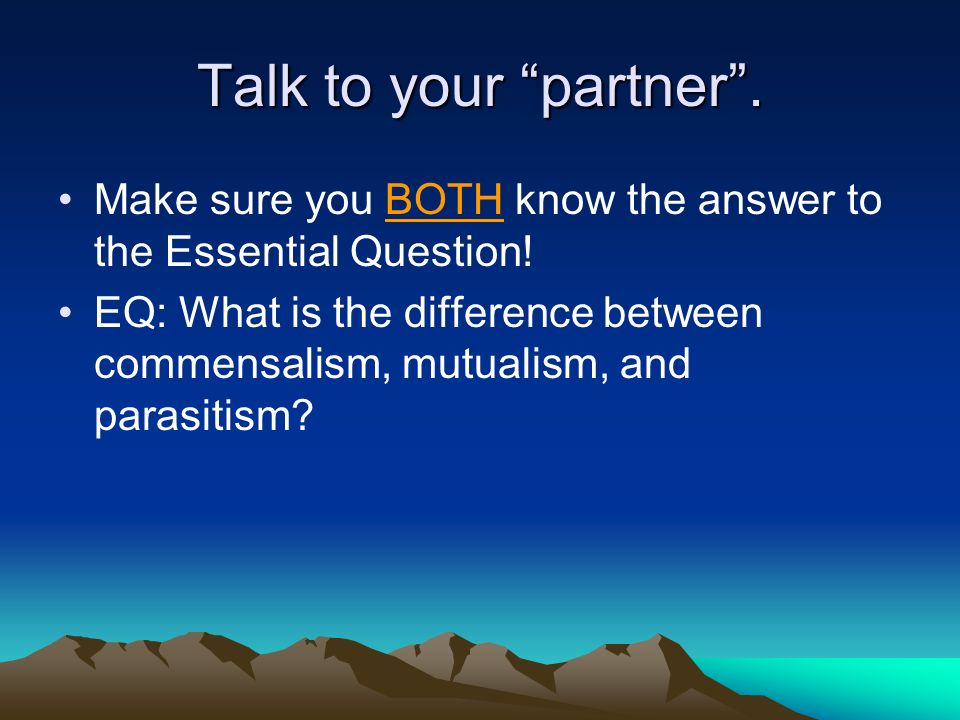 Talk to your “partner”.

• Make sure you BOTH know the answer to the Essential Question!

• EQ: What is the difference between commensalism, mutualism, and parasitism?